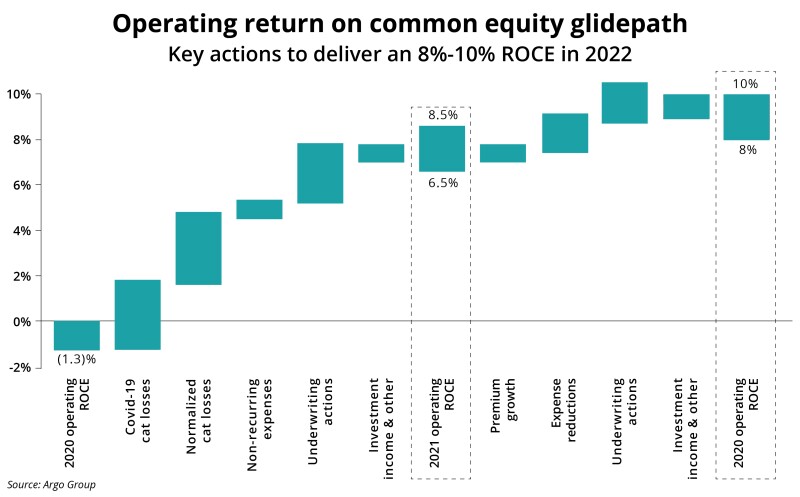 Operating return on common equity glidepath
Key actions to deliver an 8%-10% ROCE in 2022

10%
8%
6%
4%
2%
0%
-2%

(1.3)%
8.5%
6.5%
10%
8%

2020 operating ROCE
Covid-19 cat losses
Normalized cat losses
Non-recurring expenses
Underwriting actions
Investment income & other
2021 operating ROCE
Premium growth
Expense reductions
Underwriting actions
Investment income & other
2020 operating ROCE

Source: Argo Group